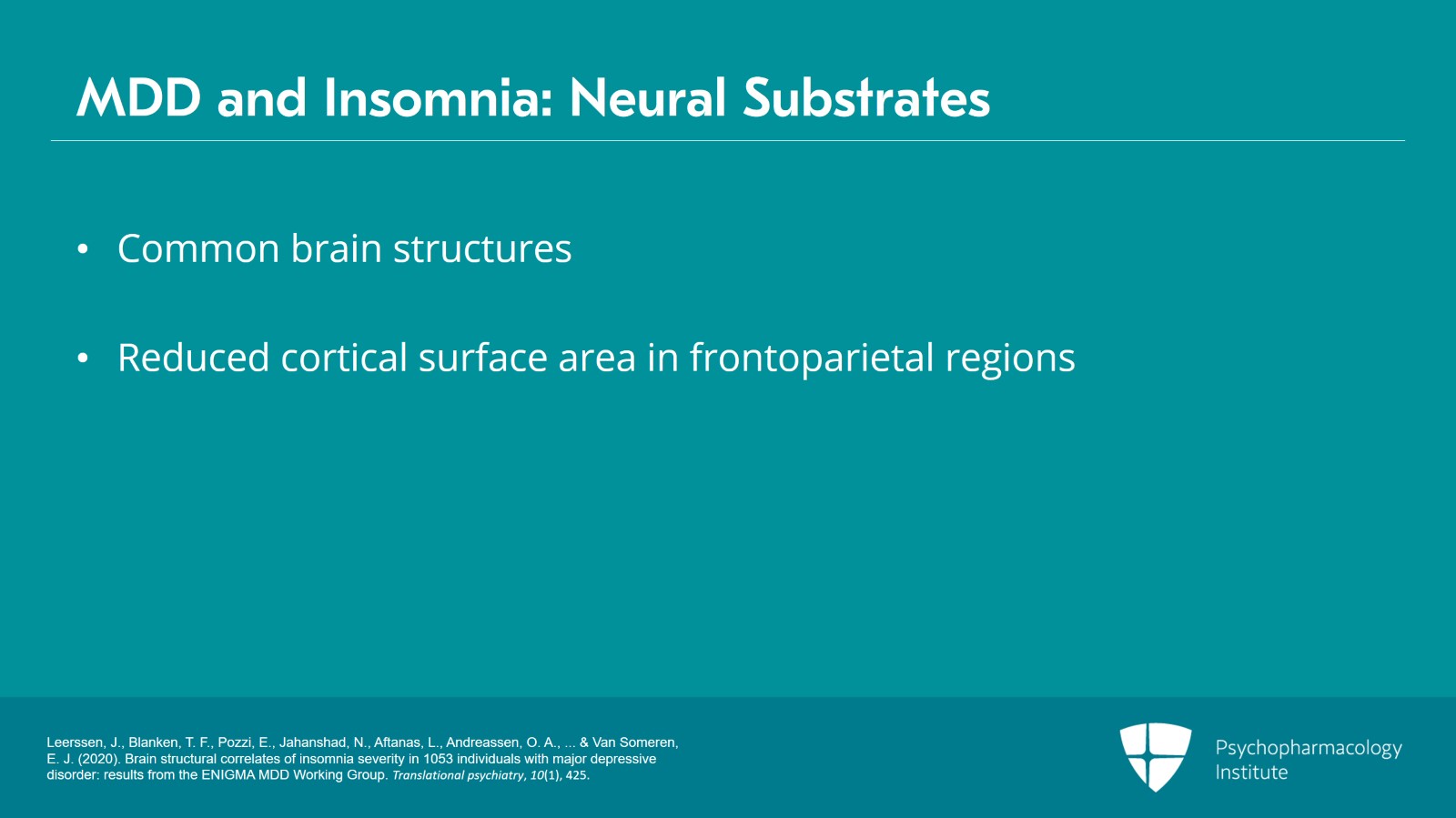 MDD and Insomnia: Neural Substrates

• Common brain structures

• Reduced cortical surface area in frontoparietal regions

Leerssen, J., Blanken, T. F., Pozzi, E., Jahanshad, N., Aftanas, L., Andreassen, O. A., ... & Van Someren, E. J. (2020). Brain structural correlates of insomnia severity in 1053 individuals with major depressive disorder: results from the ENIGMA MDD Working Group. Translational psychiatry, 10(1), 425.

Psychopharmacology Institute